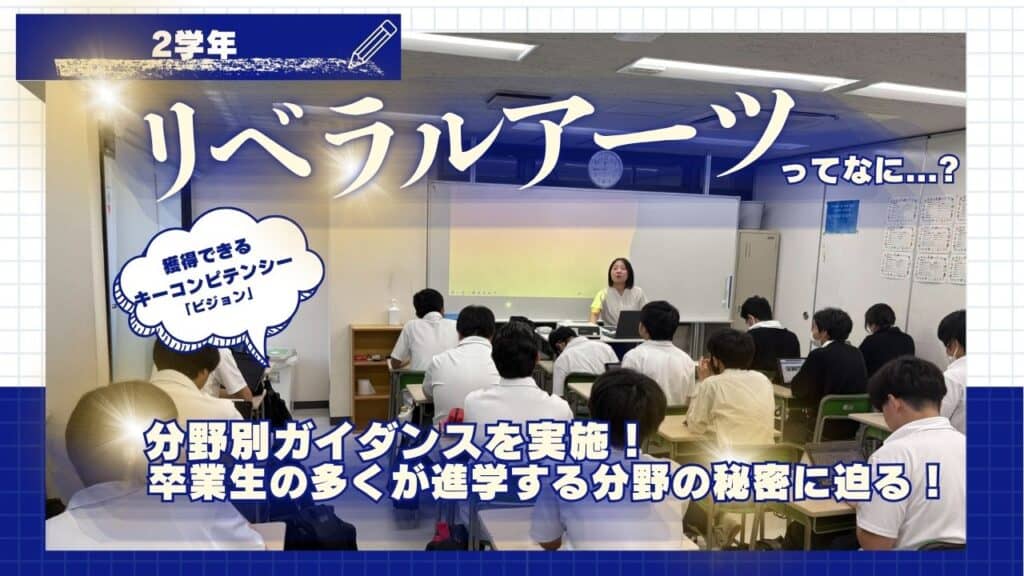 2学年

リベラルアーツ

ってなに...?

獲得できる
キーコンピテンシー
「ビジョン」

分野別ガイダンスを実施！
卒業生の多くが進学する分野の秘密に迫る！